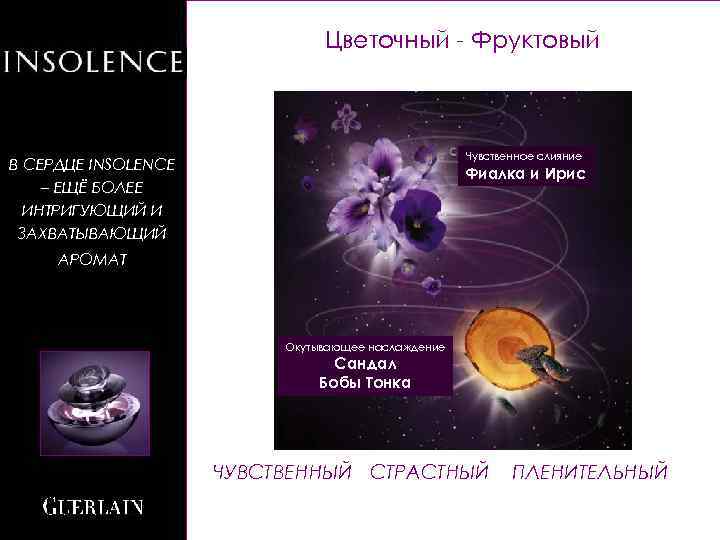 INSOLENCE

В СЕРДЦЕ INSOLENCE – ЕЩЁ БОЛЕЕ ИНТРИГУЮЩИЙ И ЗАХВАТЫВАЮЩИЙ АРОМАТ

GUERLAIN

Цветочный - Фруктовый

Чувственное слияние
Фиалка и Ирис

Окутывающее наслаждение
Сандал
Бобы Тонка

ЧУВСТВЕННЫЙ СТРАСТНЫЙ ПЛЕНИТЕЛЬНЫЙ